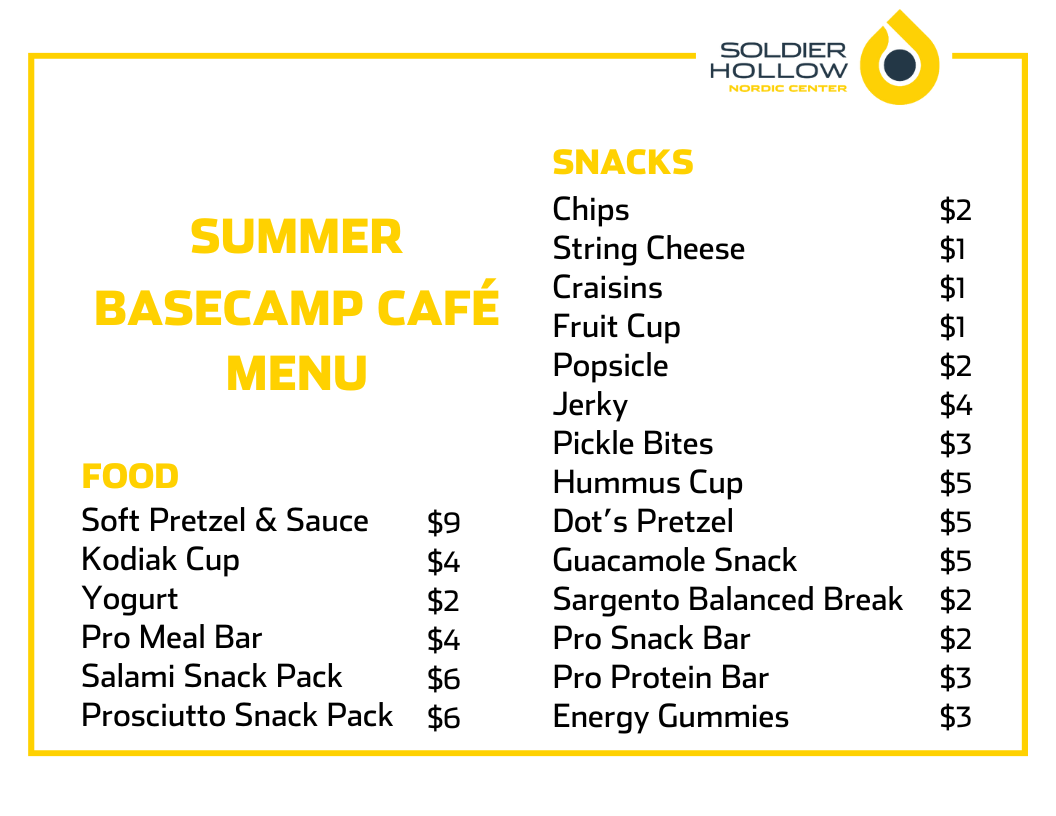 SOLDIER HOLLOW
NORDIC CENTER

SUMMER BASECAMP CAFÉ MENU

FOOD

| | |
|---|---|
| Soft Pretzel & Sauce | \$9 |
| Kodiak Cup | \$4 |
| Yogurt | \$2 |
| Pro Meal Bar | \$4 |
| Salami Snack Pack | \$6 |
| Prosciutto Snack Pack | \$6 |

SNACKS

| | |
|---|---|
| Chips | \$2 |
| String Cheese | \$1 |
| Craisins | \$1 |
| Fruit Cup | \$1 |
| Popsicle | \$2 |
| Jerky | \$4 |
| Pickle Bites | \$3 |
| Hummus Cup | \$5 |
| Dot's Pretzel | \$5 |
| Guacamole Snack | \$5 |
| Sargento Balanced Break | \$2 |
| Pro Snack Bar | \$2 |
| Pro Protein Bar | \$3 |
| Energy Gummies | \$3 |